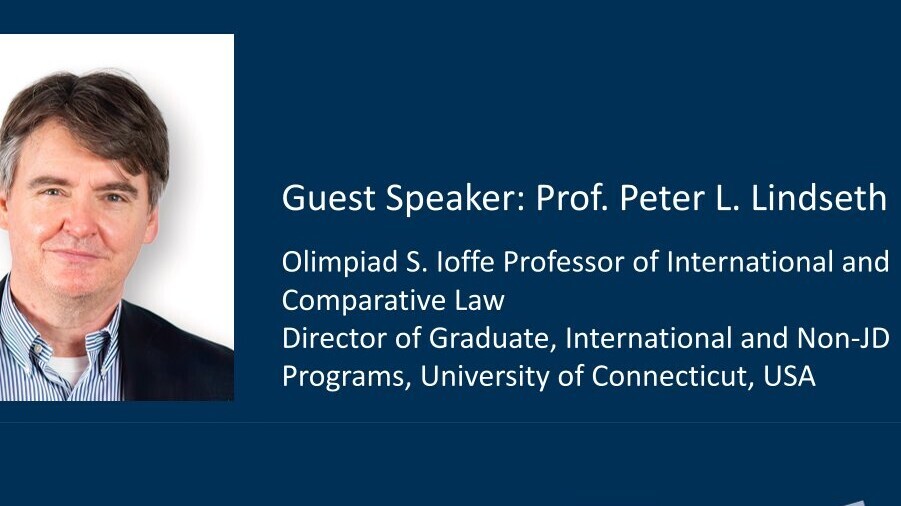 Guest Speaker: Prof. Peter L. Lindseth

Olimpiad S. Ioffe Professor of International and Comparative Law
Director of Graduate, International and Non-JD Programs, University of Connecticut, USA